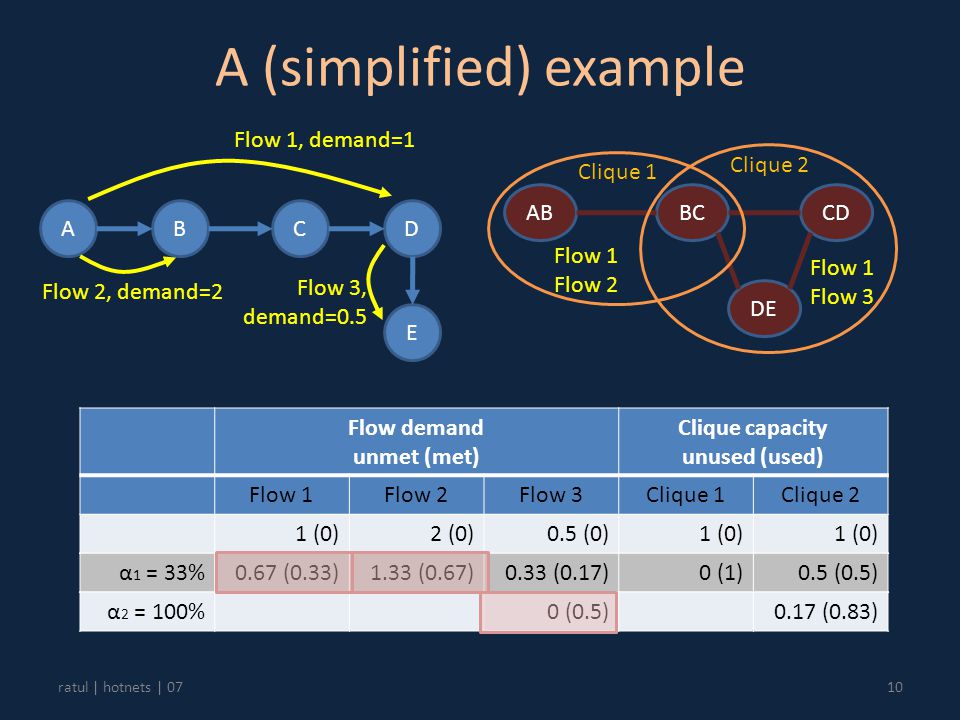 A (simplified) example

Flow 1, demand=1

A B C D E

Flow 2, demand=2

Flow 3, demand=0.5

Clique 1

Clique 2

AB BC CD DE

Flow 1
Flow 2

Flow 1
Flow 3

| | Flow demand unmet (met) | | | Clique capacity unused (used) | |
|---|---|---|---|---|---|
| | Flow 1 | Flow 2 | Flow 3 | Clique 1 | Clique 2 |
| | 1 (0) | 2 (0) | 0.5 (0) | 1 (0) | 1 (0) |
| $\alpha_1$ = 33% | 0.67 (0.33) | 1.33 (0.67) | 0.33 (0.17) | 0 (1) | 0.5 (0.5) |
| $\alpha_2$ = 100% | | | 0 (0.5) | | 0.17 (0.83) |

ratul | hotnets | 07

10